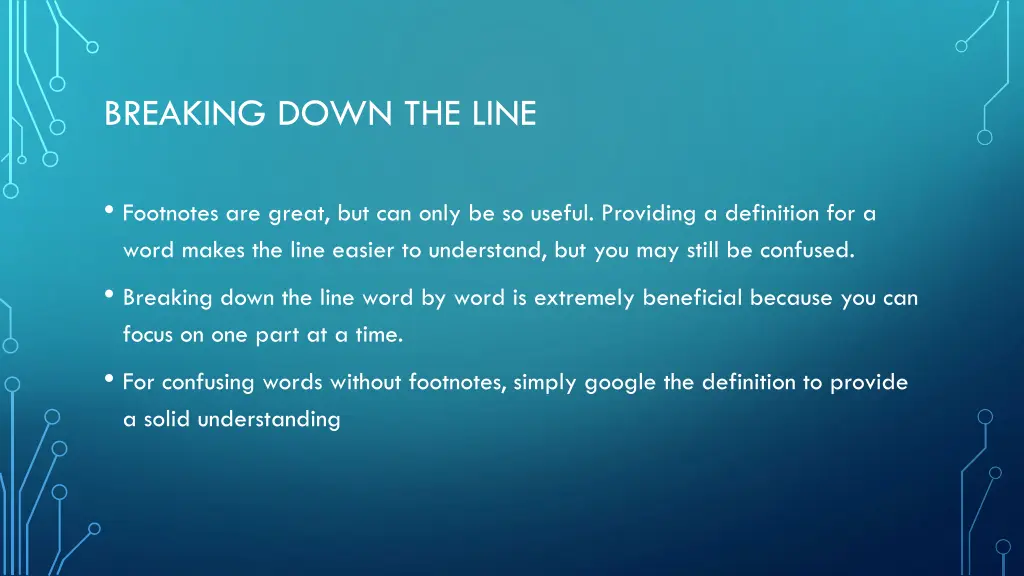 BREAKING DOWN THE LINE

• Footnotes are great, but can only be so useful. Providing a definition for a word makes the line easier to understand, but you may still be confused.

• Breaking down the line word by word is extremely beneficial because you can focus on one part at a time.

• For confusing words without footnotes, simply google the definition to provide a solid understanding